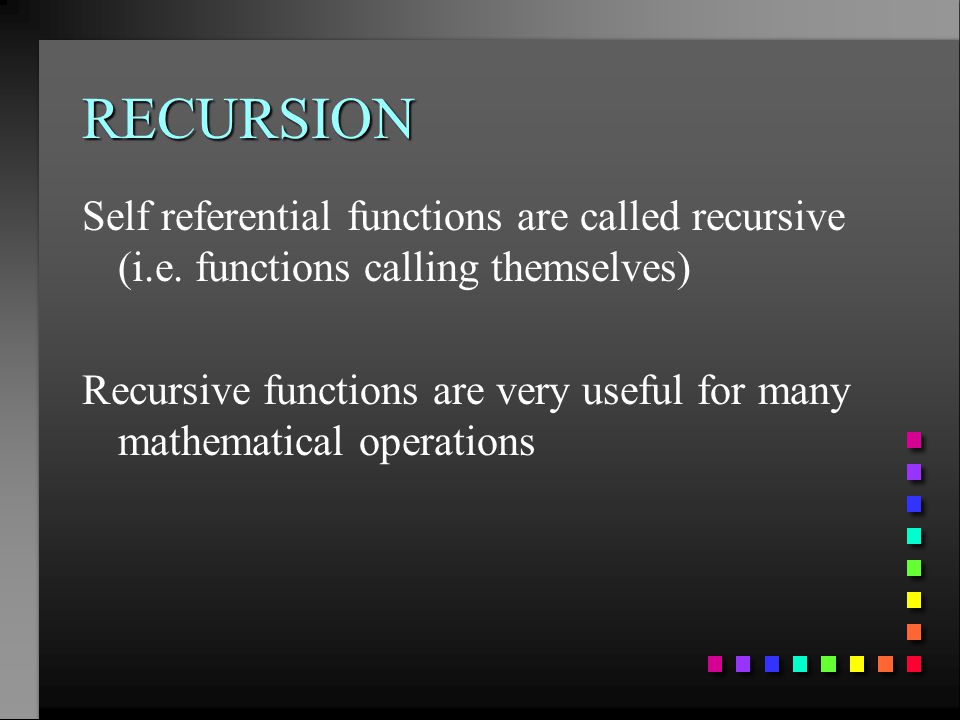 RECURSION

Self referential functions are called recursive (i.e. functions calling themselves)

Recursive functions are very useful for many mathematical operations